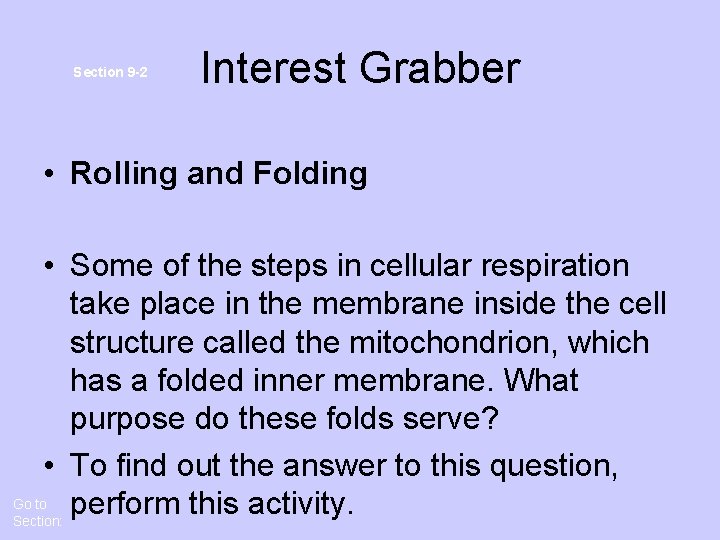 Section 9-2

Interest Grabber

• Rolling and Folding

• Some of the steps in cellular respiration take place in the membrane inside the cell structure called the mitochondrion, which has a folded inner membrane. What purpose do these folds serve?

• To find out the answer to this question, perform this activity.

Go to Section: